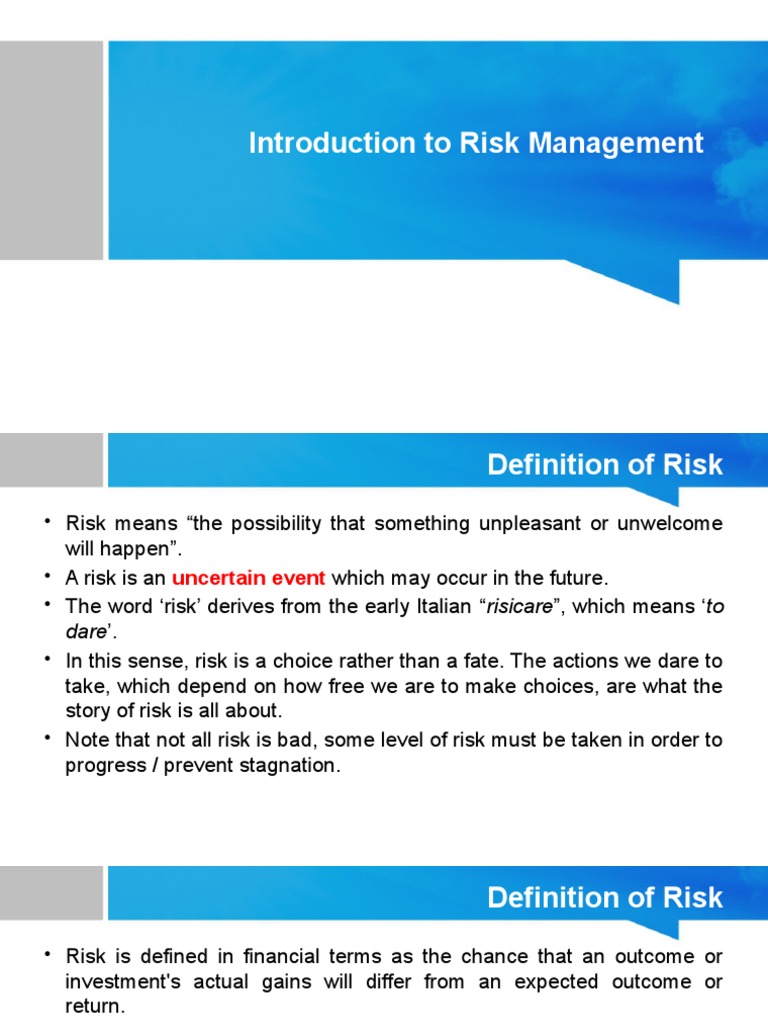 Introduction to Risk Management

Definition of Risk

• Risk means “the possibility that something unpleasant or unwelcome will happen”.
• A risk is an uncertain event which may occur in the future.
• The word ‘risk’ derives from the early Italian “risicare”, which means ‘to dare’.
• In this sense, risk is a choice rather than a fate. The actions we dare to take, which depend on how free we are to make choices, are what the story of risk is all about.
• Note that not all risk is bad, some level of risk must be taken in order to progress / prevent stagnation.

Definition of Risk

• Risk is defined in financial terms as the chance that an outcome or investment's actual gains will differ from an expected outcome or return.